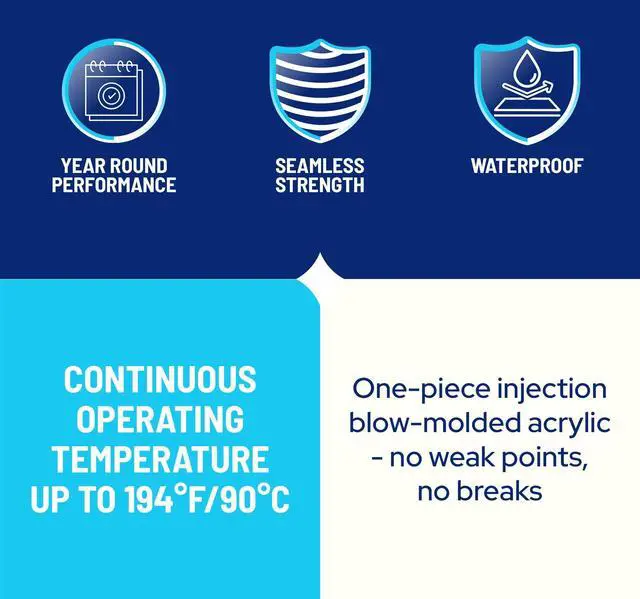 YEAR ROUND PERFORMANCE

SEAMLESS STRENGTH

WATERPROOF

CONTINUOUS OPERATING TEMPERATURE UP TO 194°F/90°C

One-piece injection blow-molded acrylic - no weak points, no breaks